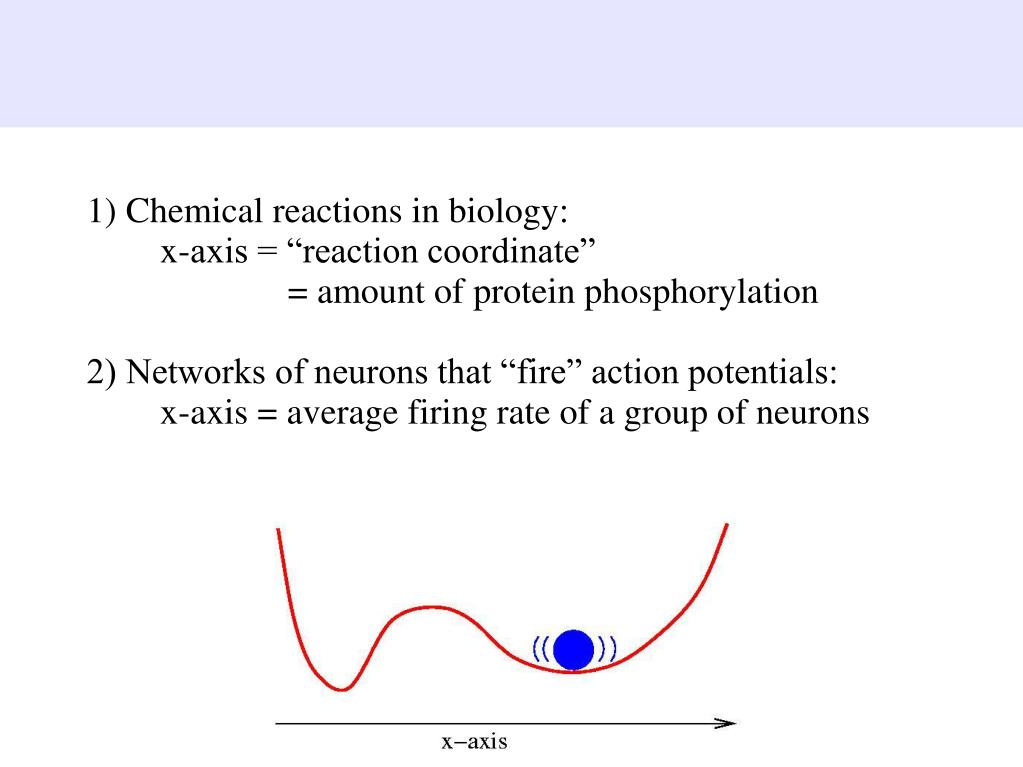 1) Chemical reactions in biology:
x-axis = “reaction coordinate”
= amount of protein phosphorylation

2) Networks of neurons that “fire” action potentials:
x-axis = average firing rate of a group of neurons

x–axis